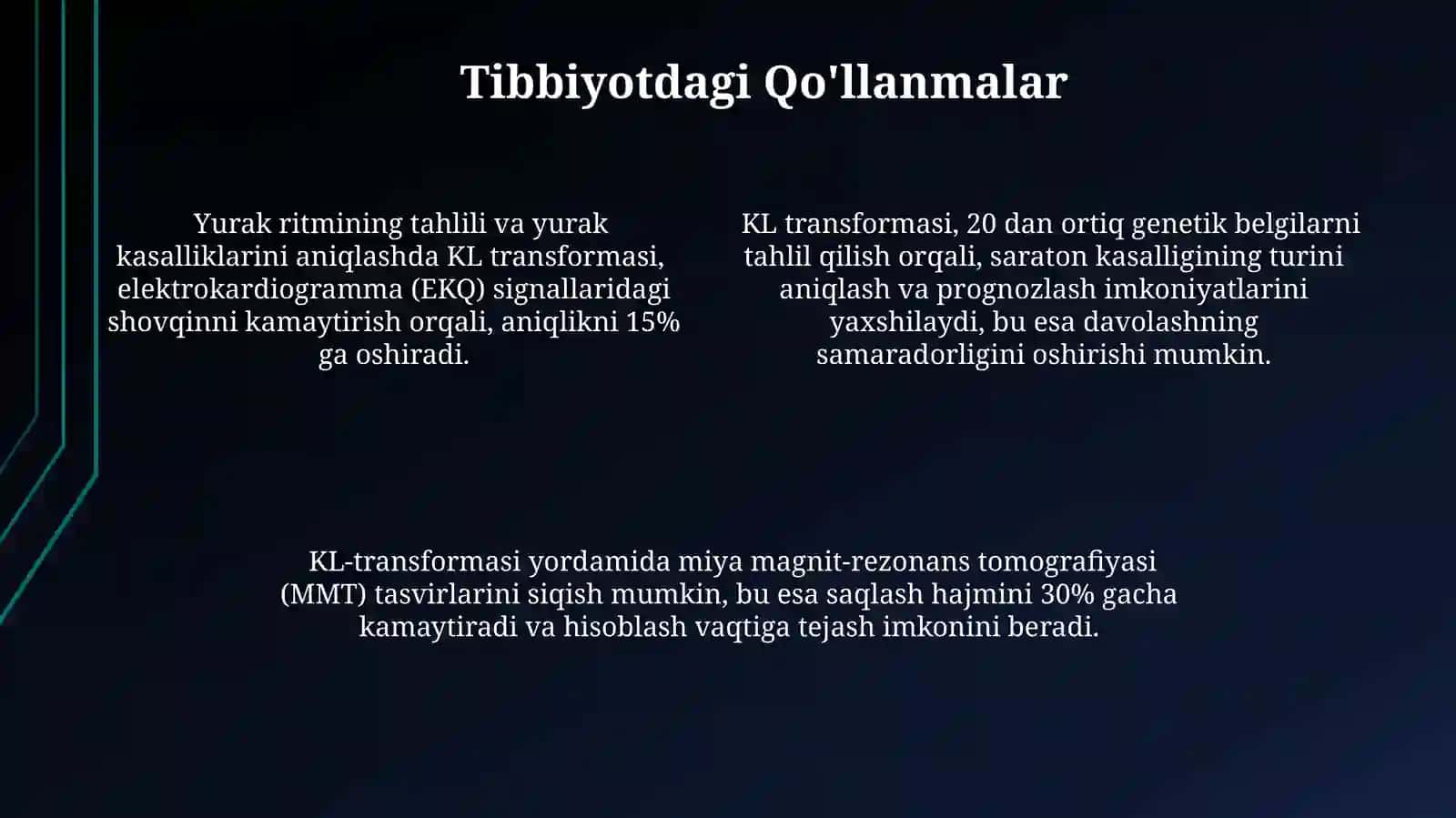 Tibbiyotdagi Qo'llanmalar

Yurak ritmining tahlili va yurak kasalliklarini aniqlashda KL transformasi, elektrokardiogramma (EKQ) signallaridagi shovqinni kamaytirish orqali, aniqlikni 15% ga oshiradi.

KL transformasi, 20 dan ortiq genetik belgilarni tahlil qilish orqali, saraton kasalligining turini aniqlash va prognozlash imkoniyatlarini yaxshilaydi, bu esa davolashning samaradorligini oshirishi mumkin.

KL-transformasi yordamida miya magnit-rezonans tomografiyasi (MMT) tasvirlarini siqish mumkin, bu esa saqlash hajmini 30% gacha kamaytiradi va hisoblash vaqtiga tejash imkonini beradi.